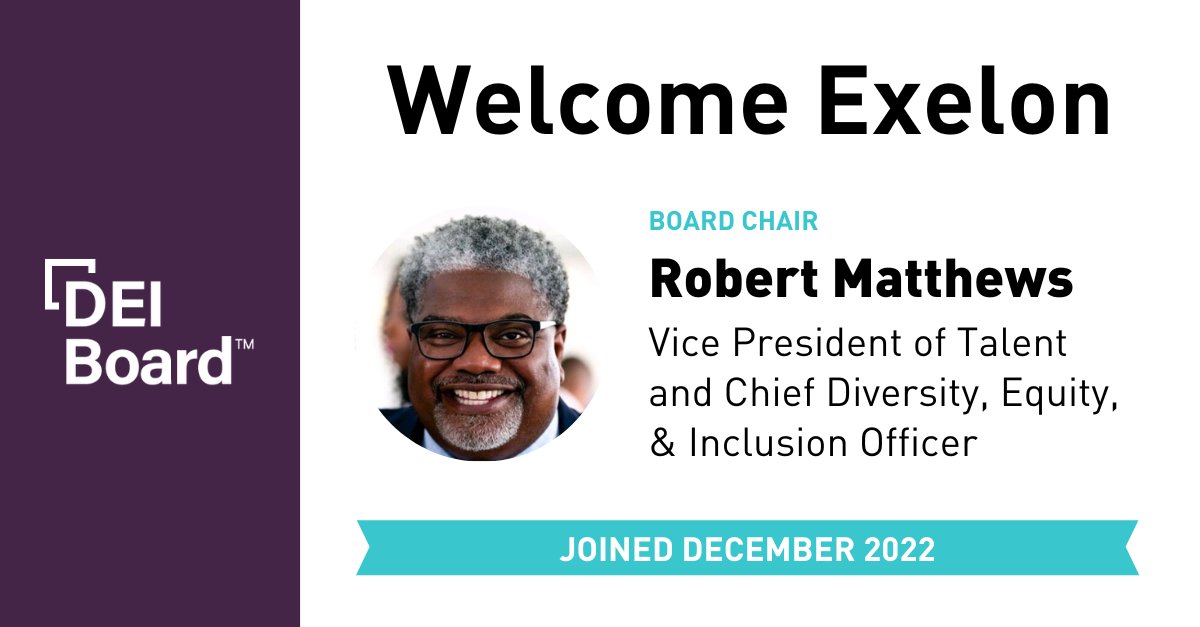 DEI Board™

Welcome Exelon

BOARD CHAIR

Robert Matthews

Vice President of Talent and Chief Diversity, Equity, & Inclusion Officer

JOINED DECEMBER 2022